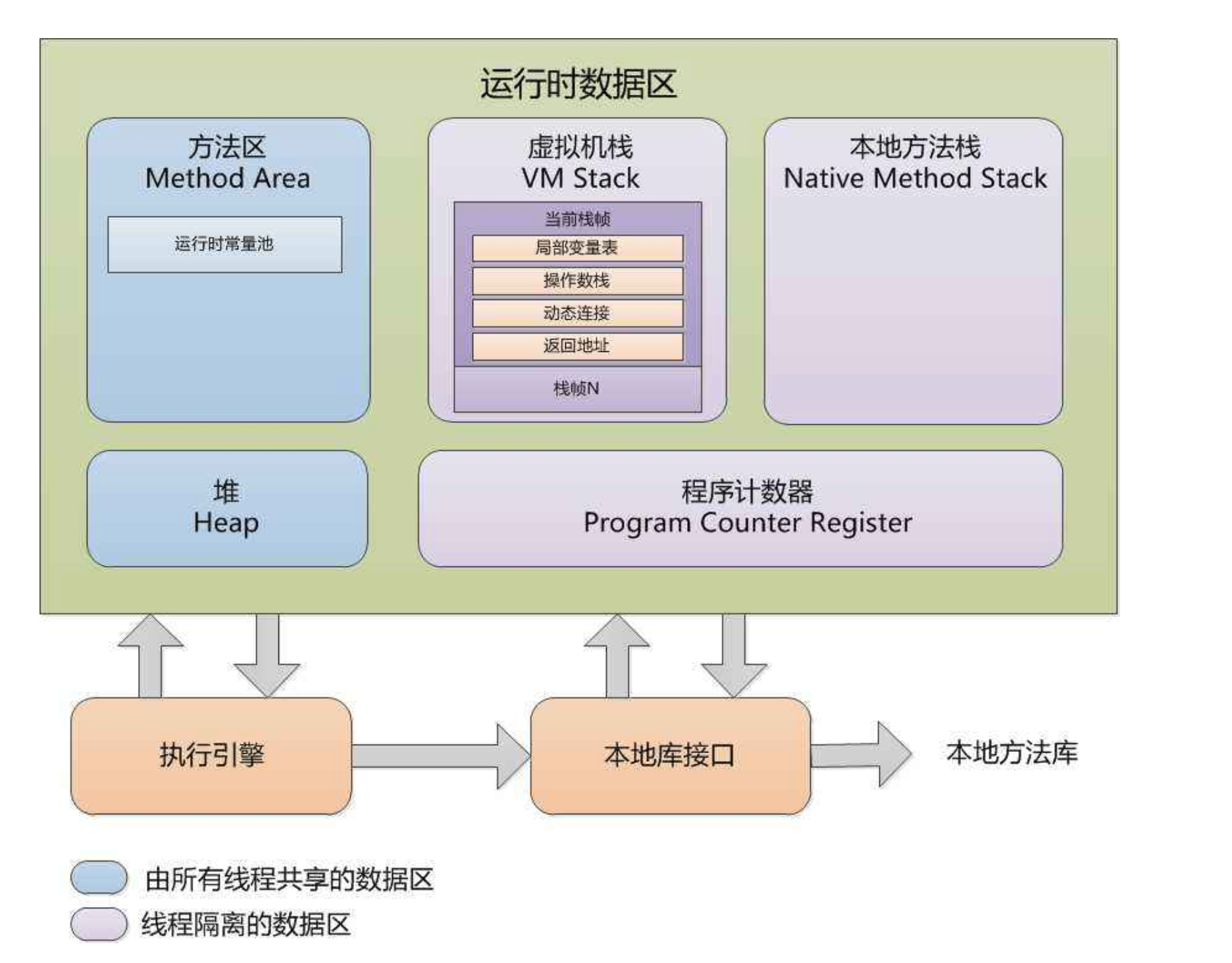 运行时数据区

方法区
Method Area

运行时常量池

虚拟机栈
VM Stack

当前栈帧

局部变量表

操作数栈

动态连接

返回地址

栈帧N

本地方法栈
Native Method Stack

堆
Heap

程序计数器
Program Counter Register

执行引擎

本地库接口

本地方法库

由所有线程共享的数据区

线程隔离的数据区